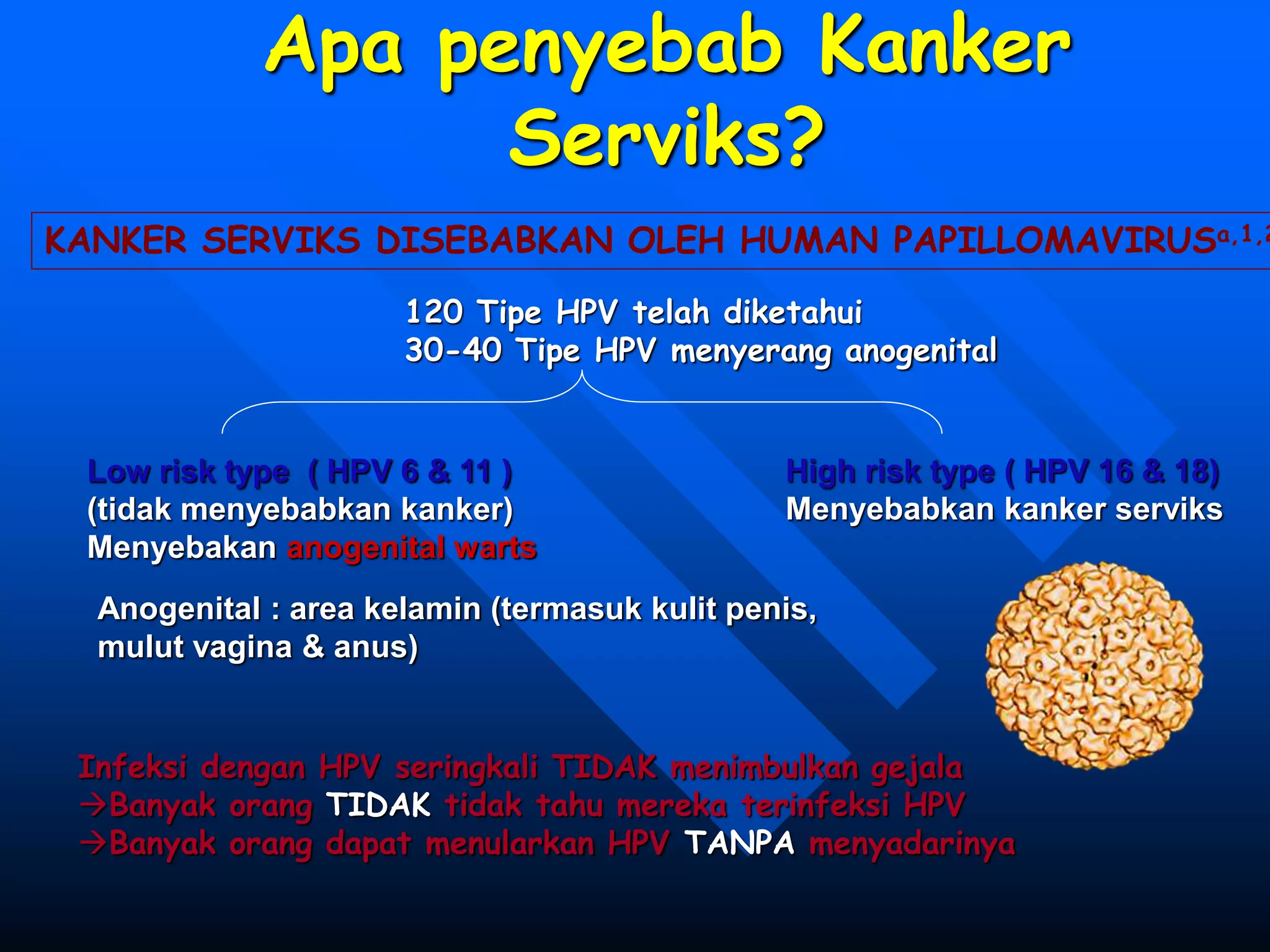 Apa penyebab Kanker Serviks?

KANKER SERVIKS DISEBABKAN OLEH HUMAN PAPILLOMAVIRUS$^{a,1,2}$

120 Tipe HPV telah diketahui
30-40 Tipe HPV menyerang anogenital

Low risk type ( HPV 6 & 11 )
(tidak menyebabkan kanker)
Menyebakan anogenital warts

High risk type ( HPV 16 & 18)
Menyebabkan kanker serviks

Anogenital : area kelamin (termasuk kulit penis, mulut vagina & anus)

Infeksi dengan HPV seringkali TIDAK menimbulkan gejala
→Banyak orang TIDAK tidak tahu mereka terinfeksi HPV
→Banyak orang dapat menularkan HPV TANPA menyadarinya